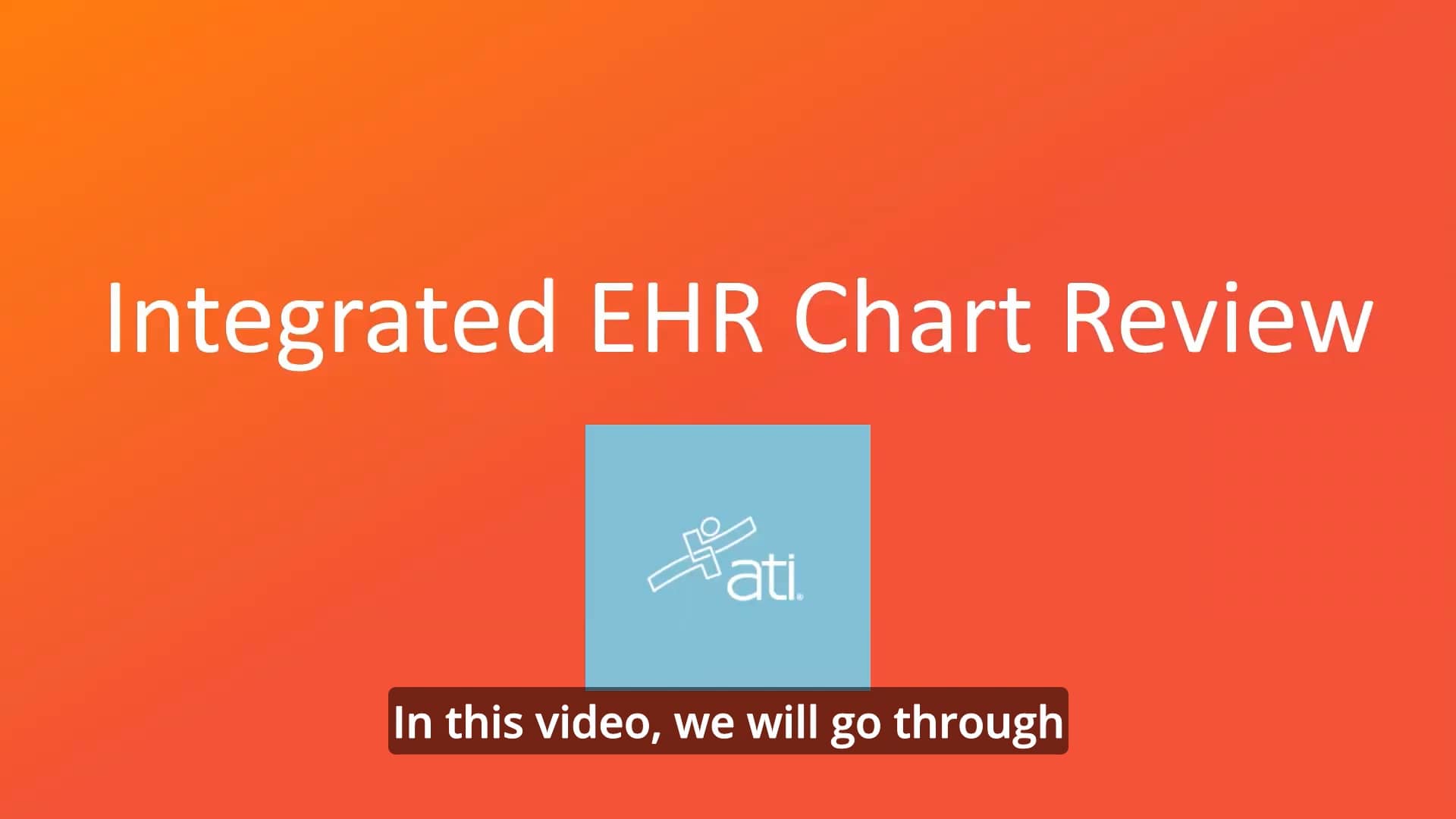 Integrated EHR Chart Review

ati.

In this video, we will go through